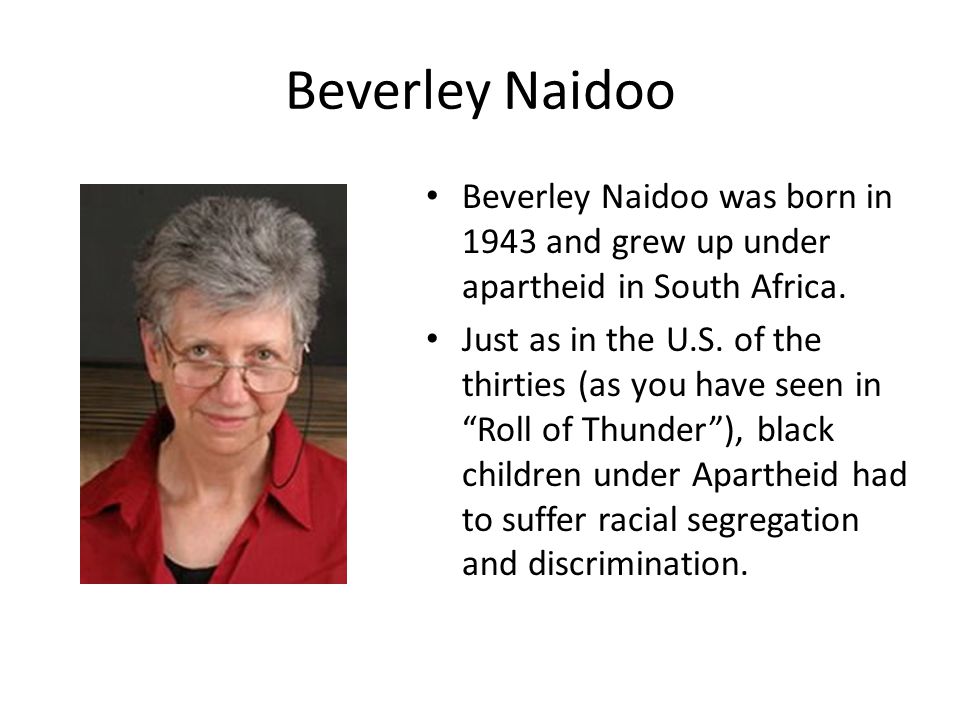 Beverley Naidoo

• Beverley Naidoo was born in 1943 and grew up under apartheid in South Africa.
• Just as in the U.S. of the thirties (as you have seen in “Roll of Thunder”), black children under Apartheid had to suffer racial segregation and discrimination.